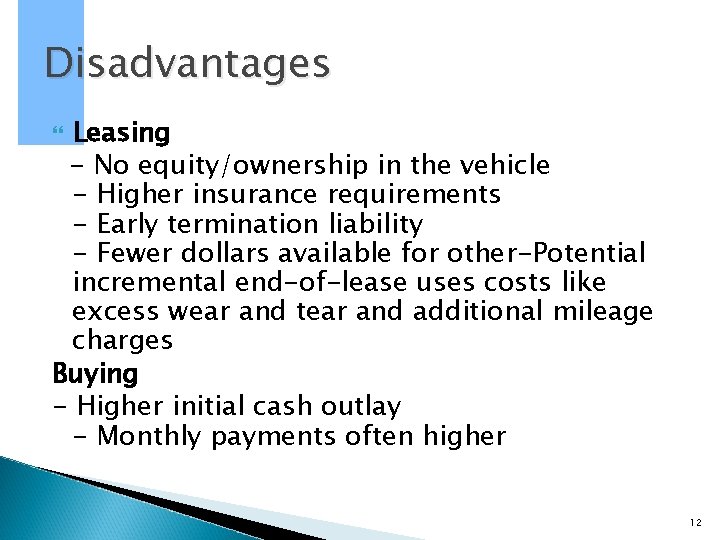 Disadvantages

Leasing
- No equity/ownership in the vehicle
- Higher insurance requirements
- Early termination liability
- Fewer dollars available for other-Potential incremental end-of-lease uses costs like excess wear and tear and additional mileage charges

Buying
- Higher initial cash outlay
- Monthly payments often higher

12